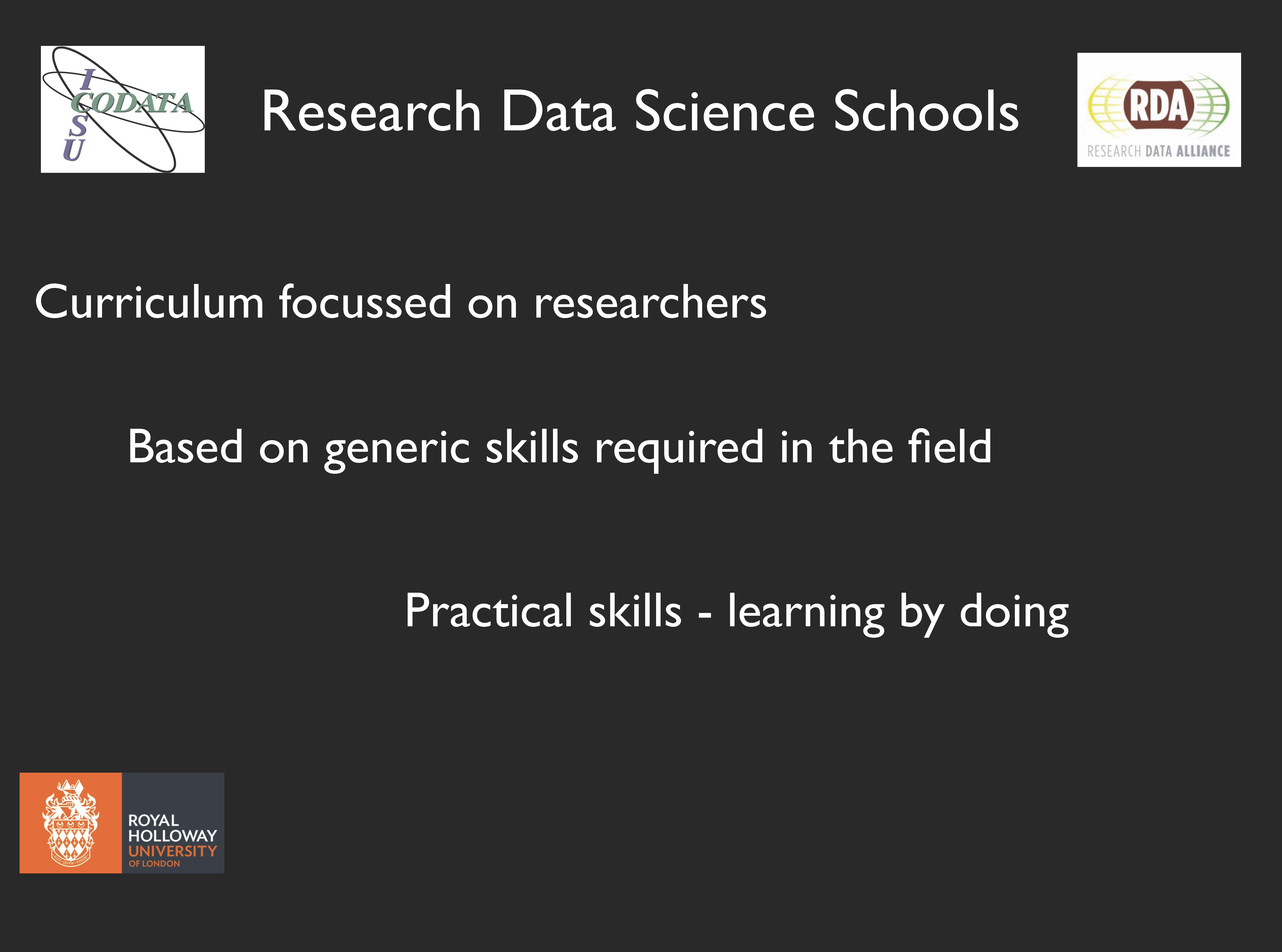 I
CODATA
S
U

Research Data Science Schools

RDA
RESEARCH DATA ALLIANCE

Curriculum focussed on researchers

Based on generic skills required in the field

Practical skills - learning by doing

ROYAL
HOLLOWAY
UNIVERSITY
OF LONDON